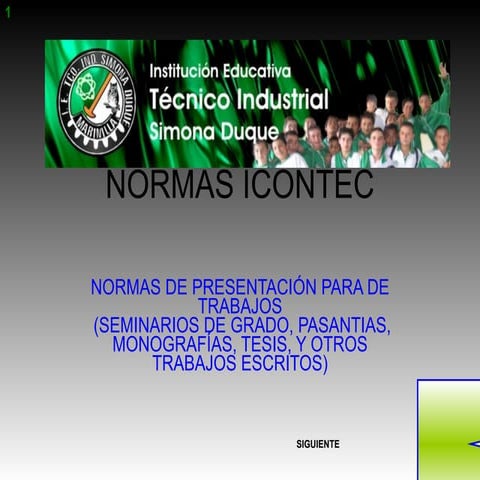 1

I.E. TCO. IND. SIMONA DUQUE MARINILLA

Institución Educativa
Técnico Industrial
Simona Duque

NORMAS ICONTEC

NORMAS DE PRESENTACIÓN PARA DE TRABAJOS
(SEMINARIOS DE GRADO, PASANTIAS, MONOGRAFÍAS, TESIS, Y OTROS TRABAJOS ESCRITOS)

SIGUIENTE